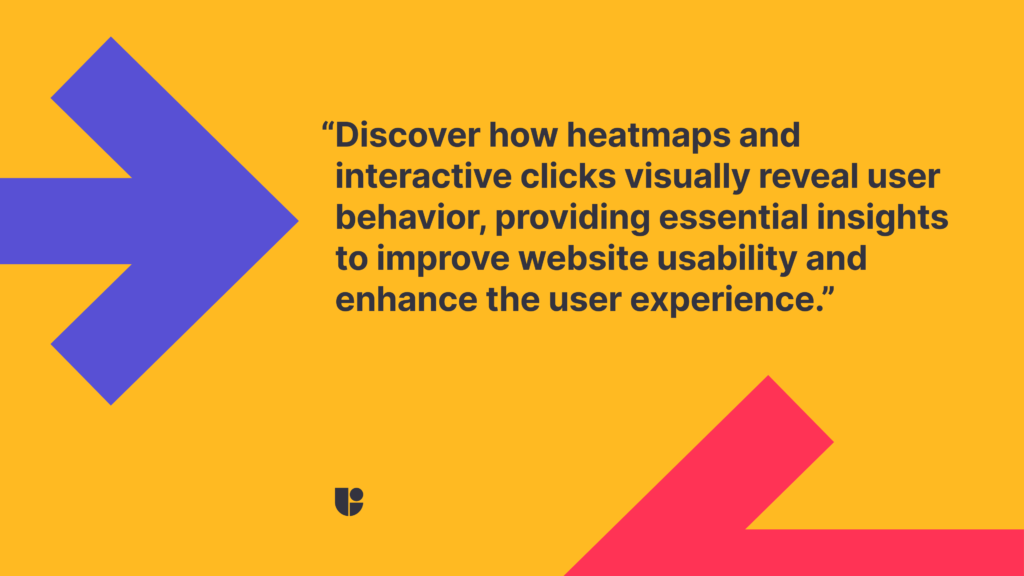 “Discover how heatmaps and interactive clicks visually reveal user behavior, providing essential insights to improve website usability and enhance the user experience.”